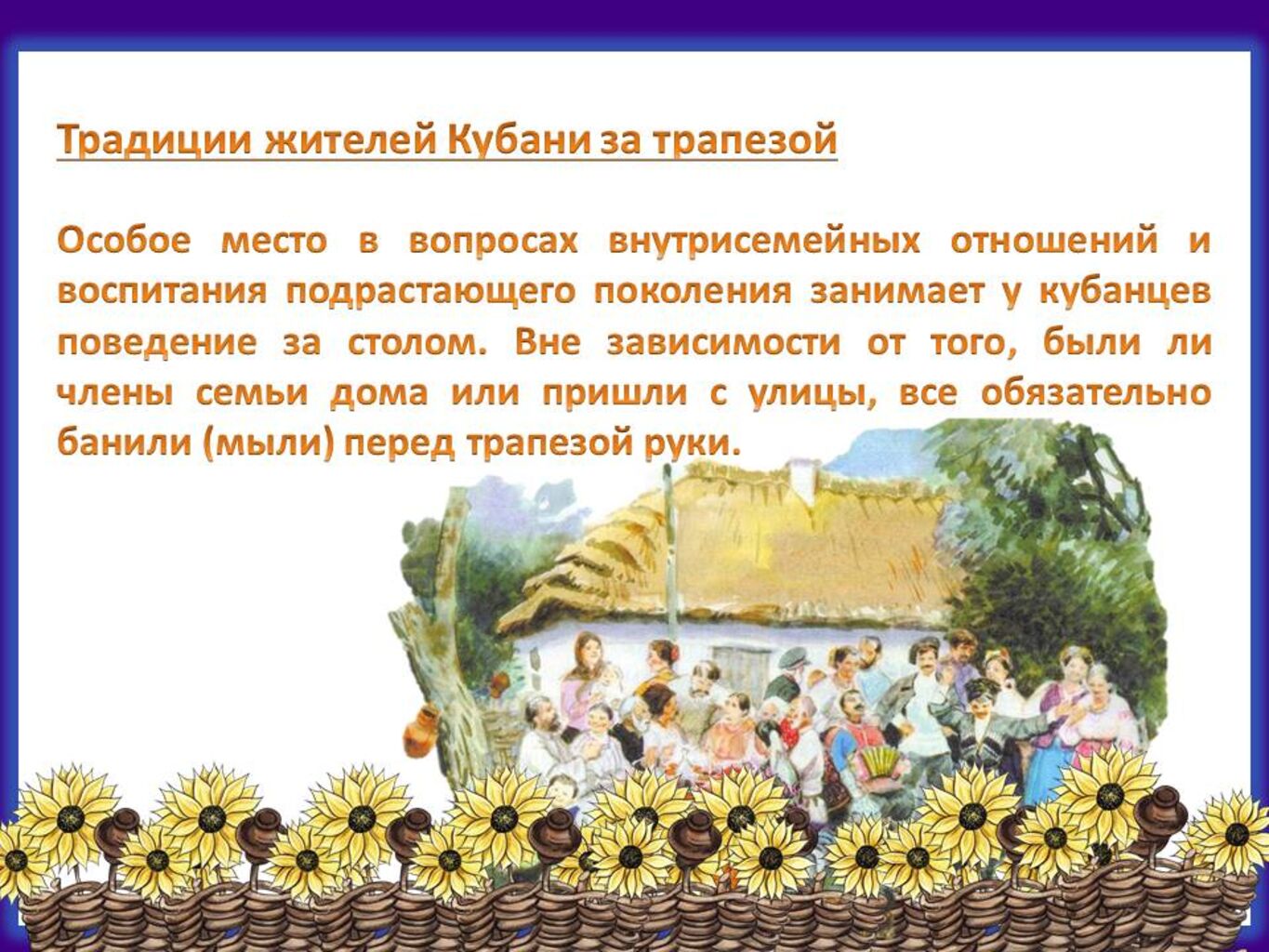 Традиции жителей Кубани за трапезой

Особое место в вопросах внутрисемейных отношений и воспитания подрастающего поколения занимает у кубанцев поведение за столом. Вне зависимости от того, были ли члены семьи дома или пришли с улицы, все обязательно банили (мыли) перед трапезой руки.